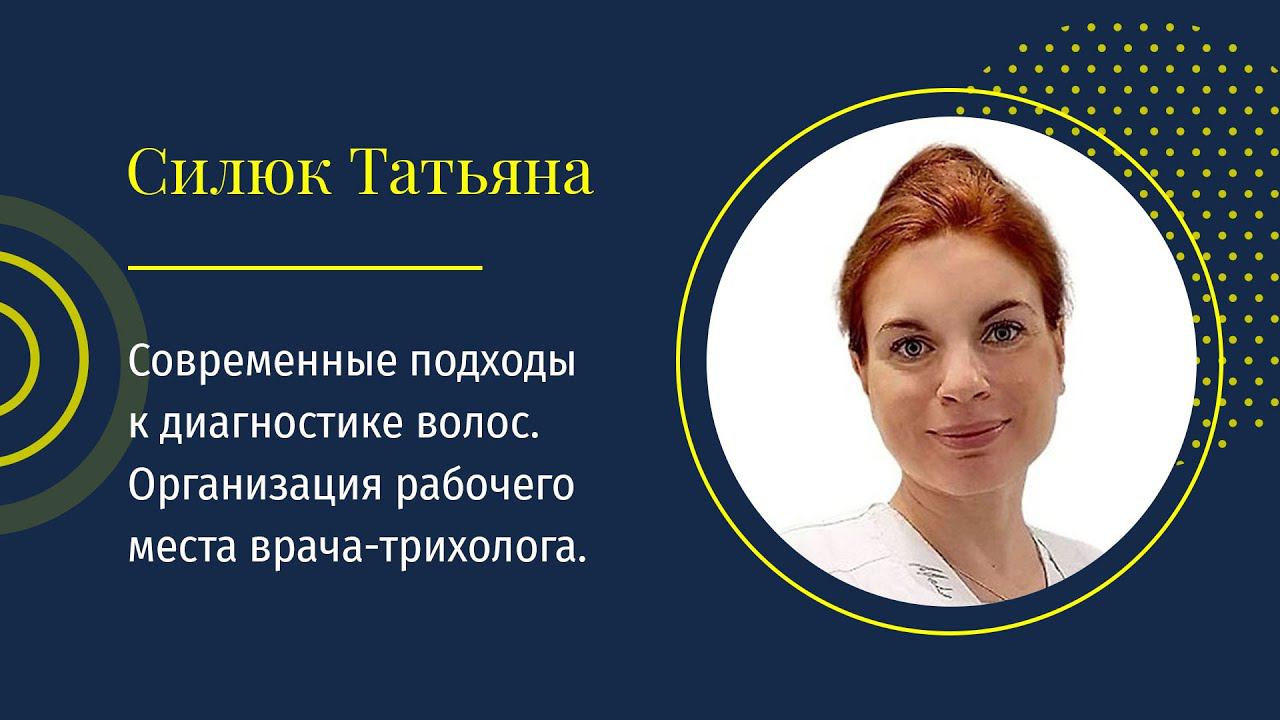 Силюк Татьяна

Современные подходы к диагностике волос. Организация рабочего места врача-трихолога.